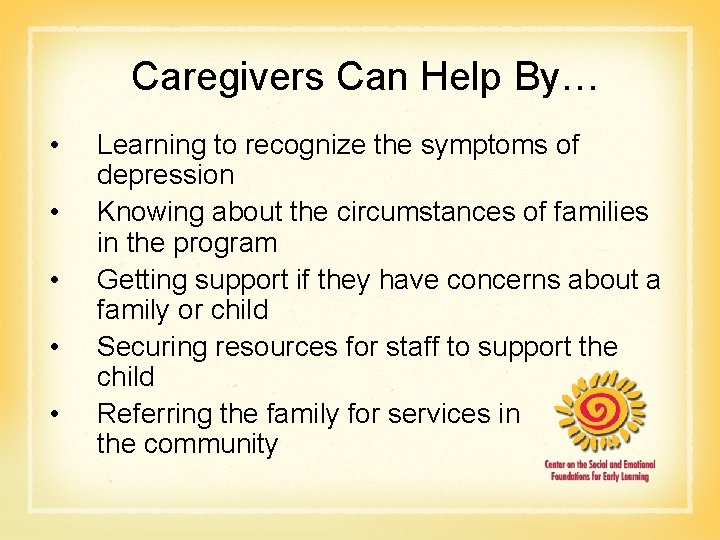 Caregivers Can Help By…

• Learning to recognize the symptoms of depression
• Knowing about the circumstances of families in the program
• Getting support if they have concerns about a family or child
• Securing resources for staff to support the child
• Referring the family for services in the community

Center on the Social and Emotional Foundations for Early Learning